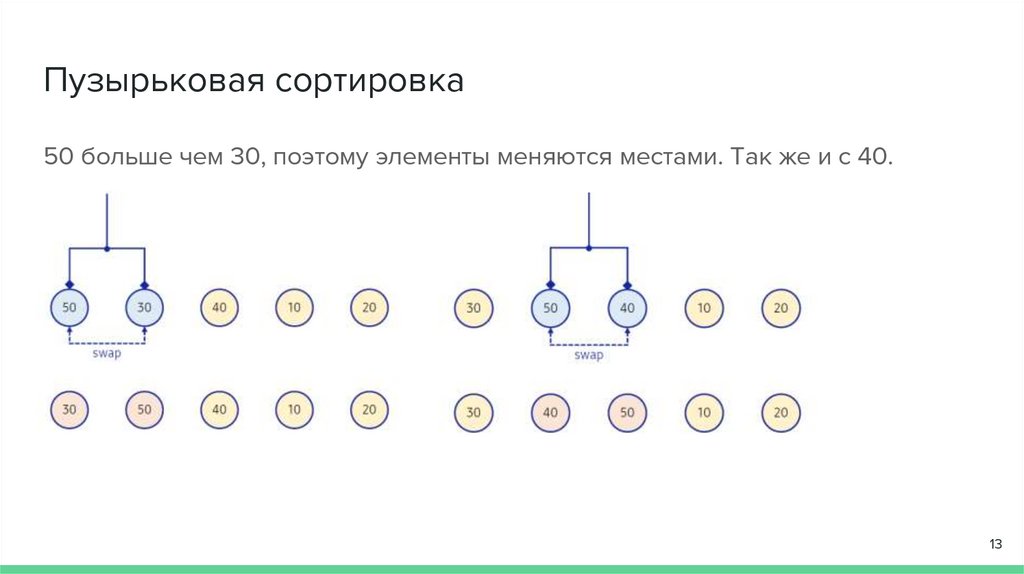 Пузырьковая сортировка

50 больше чем 30, поэтому элементы меняются местами. Так же и с 40.

50 30 40 10 20
swap
30 50 40 10 20

30 50 40 10 20
swap
30 40 50 10 20

13